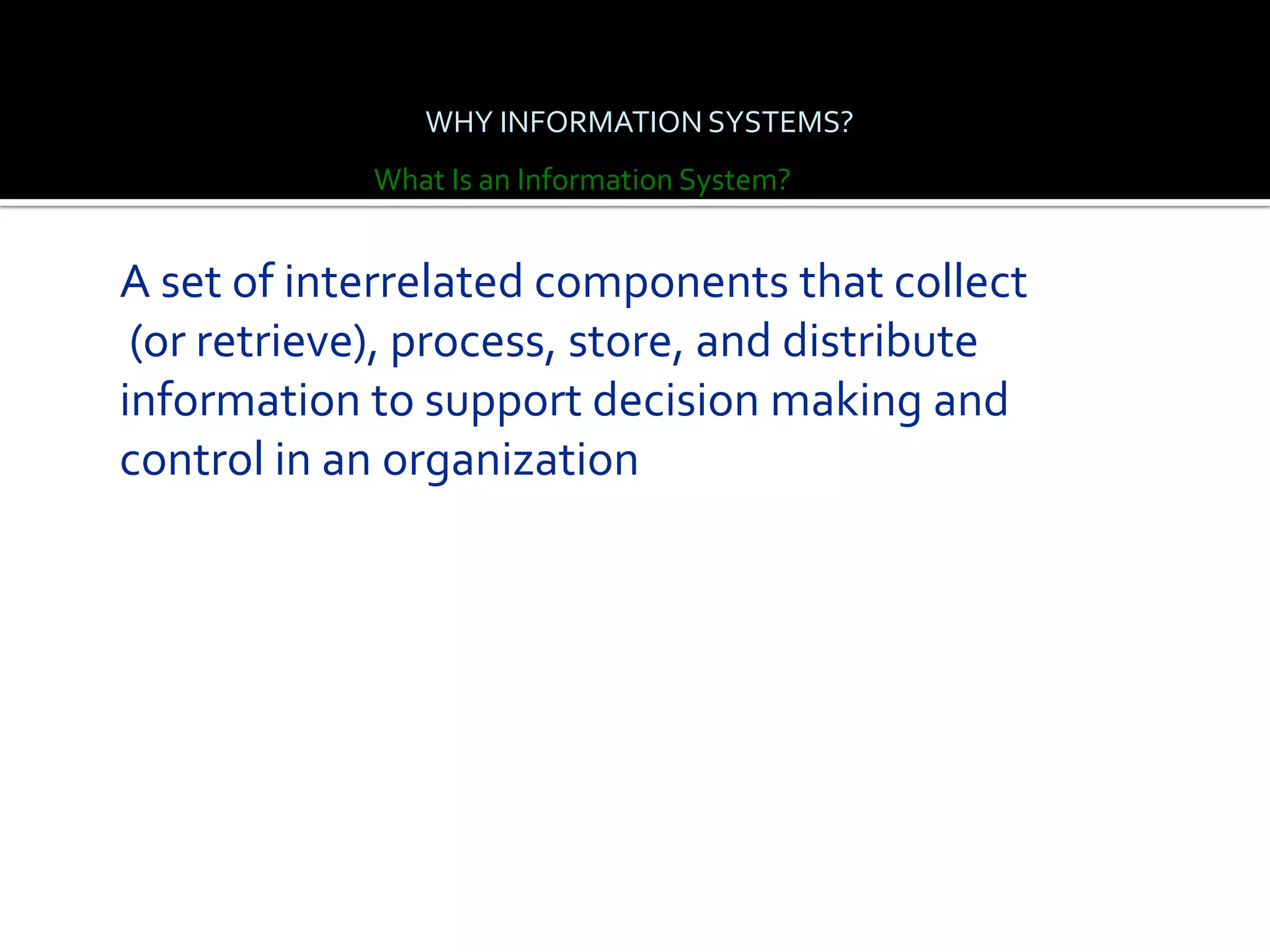 WHY INFORMATION SYSTEMS?

What Is an Information System?

A set of interrelated components that collect (or retrieve), process, store, and distribute information to support decision making and control in an organization